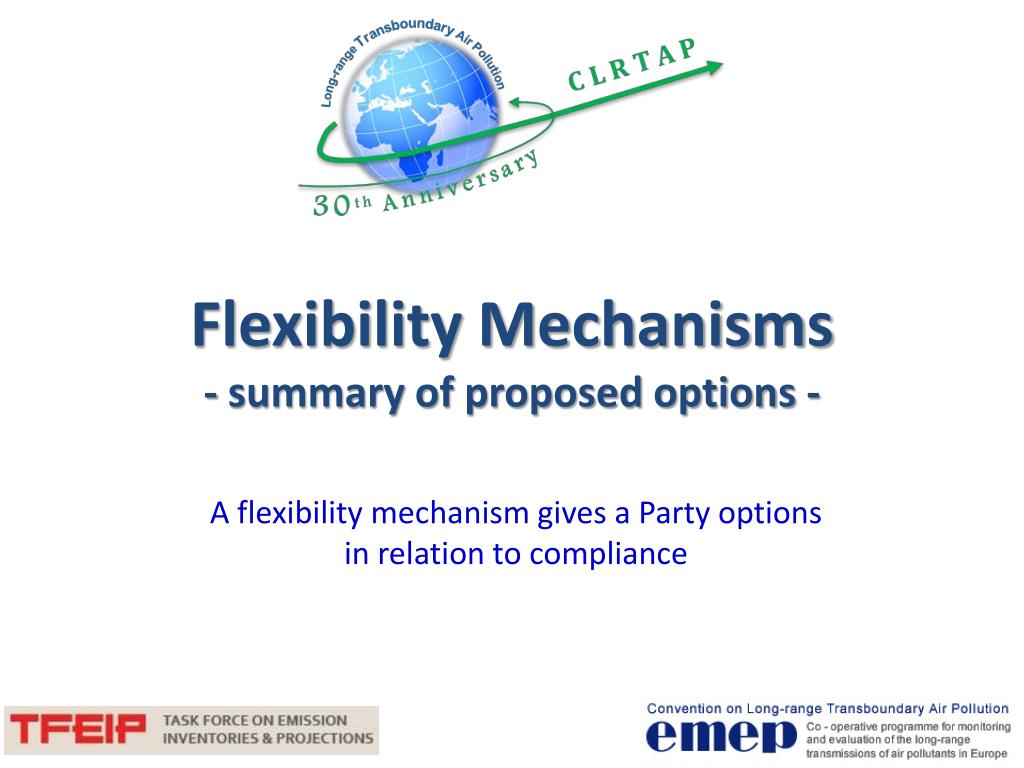 Long-range Transboundary Air Pollution
CLRTAP
30th Anniversary

Flexibility Mechanisms
- summary of proposed options -

A flexibility mechanism gives a Party options in relation to compliance

TFEIP TASK FORCE ON EMISSION INVENTORIES & PROJECTIONS

Convention on Long-range Transboundary Air Pollution
emep Co - operative programme for monitoring and evaluation of the long-range transmissions of air pollutants in Europe